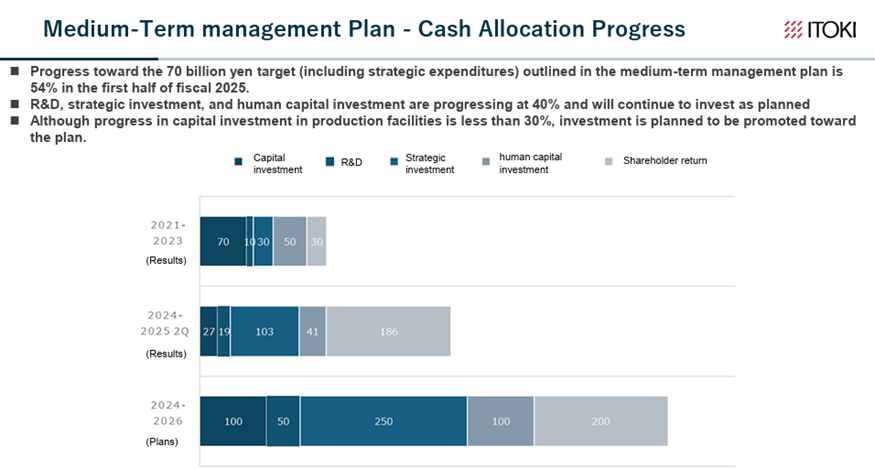 Medium-Term management Plan - Cash Allocation Progress

ITOKI

■ Progress toward the 70 billion yen target (including strategic expenditures) outlined in the medium-term management plan is 54% in the first half of fiscal 2025.
■ R&D, strategic investment, and human capital investment are progressing at 40% and will continue to invest as planned
■ Although progress in capital investment in production facilities is less than 30%, investment is planned to be promoted toward the plan.

Capital investment
R&D
Strategic investment
human capital investment
Shareholder return

2021-2023 (Results) 70 10 30 50 30

2024-2025 2Q (Results) 27 19 103 41 186

2024-2026 (Plans) 100 50 250 100 200